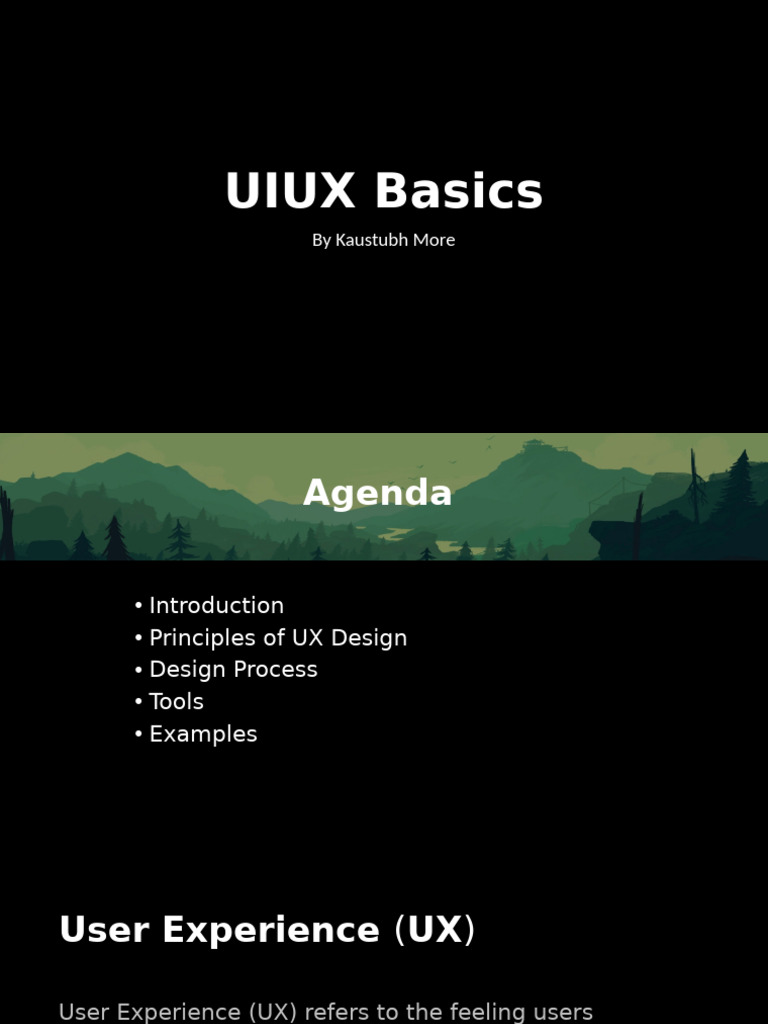 UIUX Basics

By Kaustubh More

Agenda

• Introduction
• Principles of UX Design
• Design Process
• Tools
• Examples

User Experience (UX)

User Experience (UX) refers to the feeling users